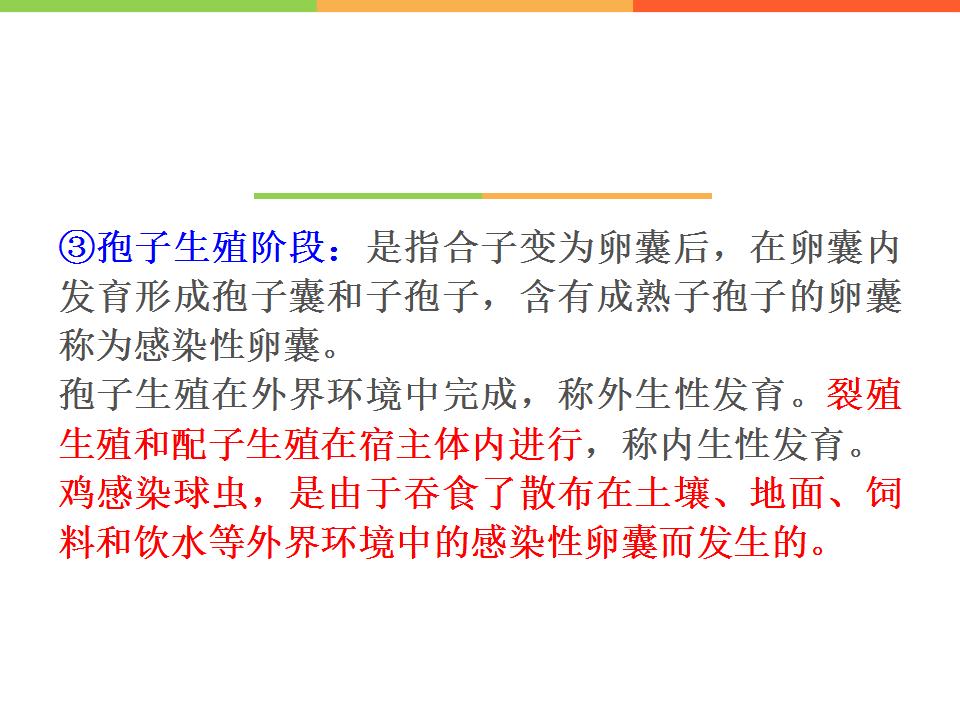 ③孢子生殖阶段：是指合子变为卵囊后，在卵囊内发育形成孢子囊和子孢子，含有成熟子孢子的卵囊称为感染性卵囊。

孢子生殖在外界环境中完成，称外生性发育。裂殖生殖和配子生殖在宿主体内进行，称内生性发育。

鸡感染球虫，是由于吞食了散布在土壤、地面、饲料和饮水等外界环境中的感染性卵囊而发生的。